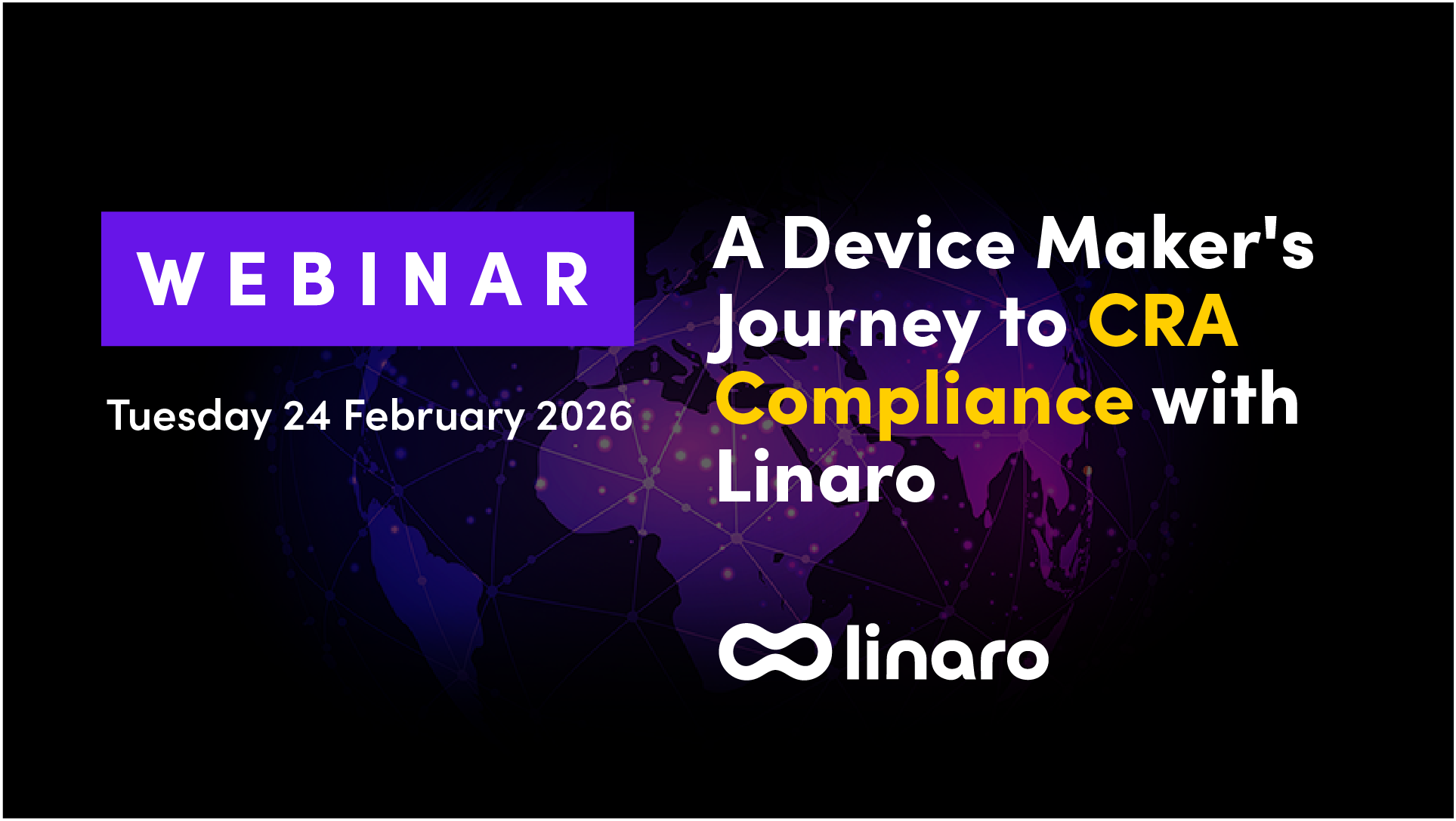 WEBINAR

Tuesday 24 February 2026

A Device Maker's Journey to CRA Compliance with Linaro

linaro